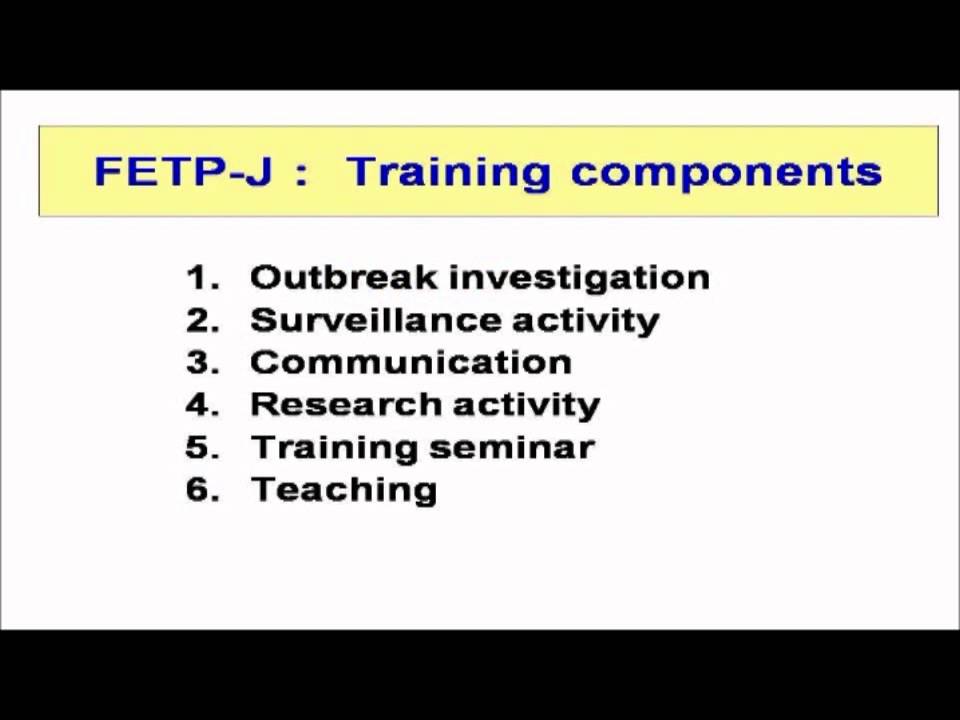 FETP-J : Training components

1. Outbreak investigation
2. Surveillance activity
3. Communication
4. Research activity
5. Training seminar
6. Teaching